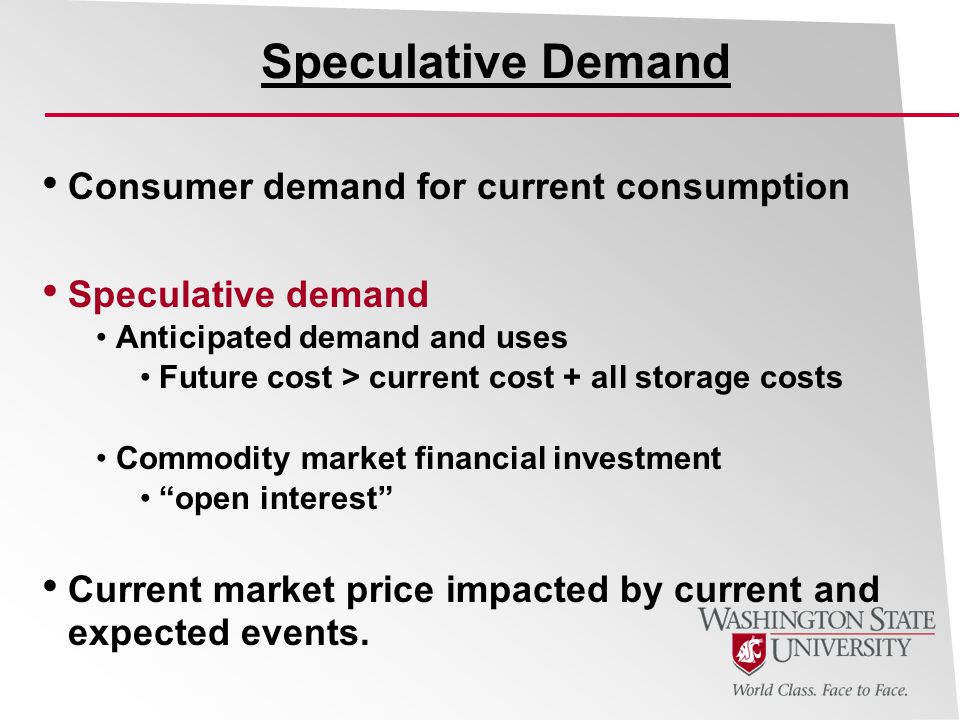 Speculative Demand

• Consumer demand for current consumption

• Speculative demand
• Anticipated demand and uses
• Future cost > current cost + all storage costs

• Commodity market financial investment
• “open interest”

• Current market price impacted by current and expected events.

WASHINGTON STATE UNIVERSITY
World Class. Face to Face.